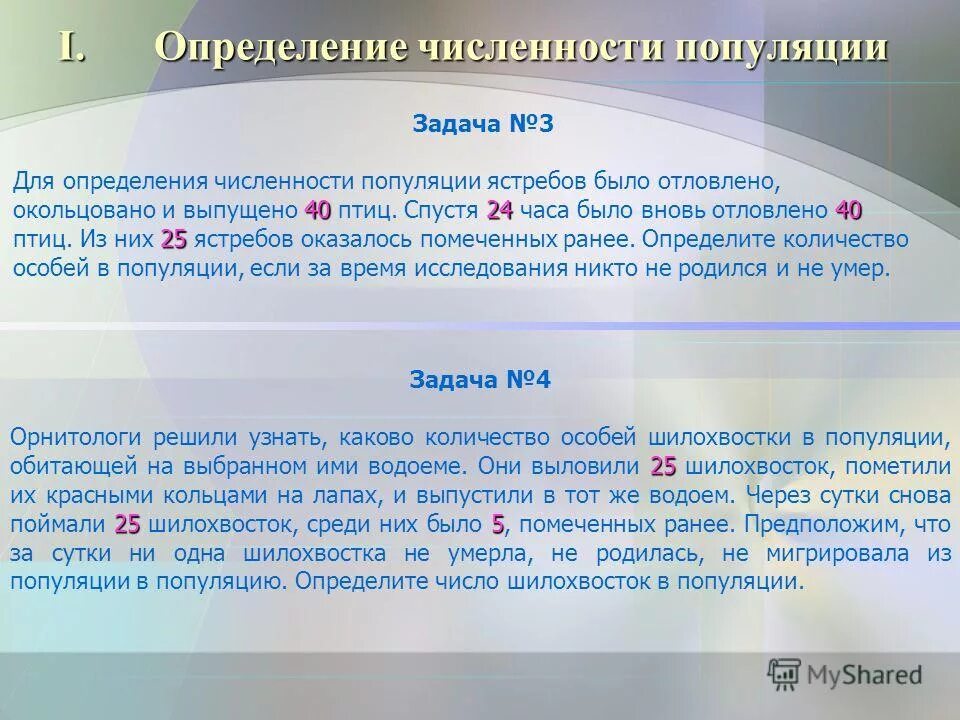 I. Определение численности популяции

Задача №3

Для определения численности популяции ястребов было отловлено, окольцовано и выпущено 40 птиц. Спустя 24 часа было вновь отловлено 40 птиц. Из них 25 ястребов оказалось помеченных ранее. Определите количество особей в популяции, если за время исследования никто не родился и не умер.

Задача №4

Орнитологи решили узнать, каково количество особей шилохвостки в популяции, обитающей на выбранном ими водоеме. Они выловили 25 шилохвосток, пометили их красными кольцами на лапах, и выпустили в тот же водоем. Через сутки снова поймали 25 шилохвосток, среди них было 5, помеченных ранее. Предположим, что за сутки ни одна шилохвостка не умерла, не родилась, не мигрировала из популяции в популяцию. Определите число шилохвосток в популяции.

MyShared